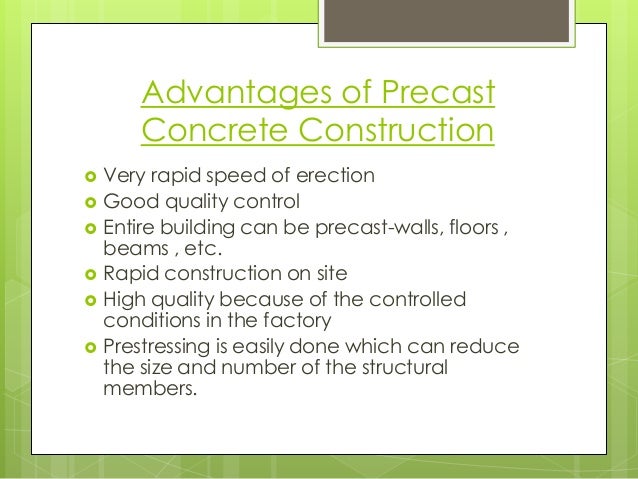 Advantages of Precast Concrete Construction

- Very rapid speed of erection
- Good quality control
- Entire building can be precast-walls, floors , beams , etc.
- Rapid construction on site
- High quality because of the controlled conditions in the factory
- Prestressing is easily done which can reduce the size and number of the structural members.